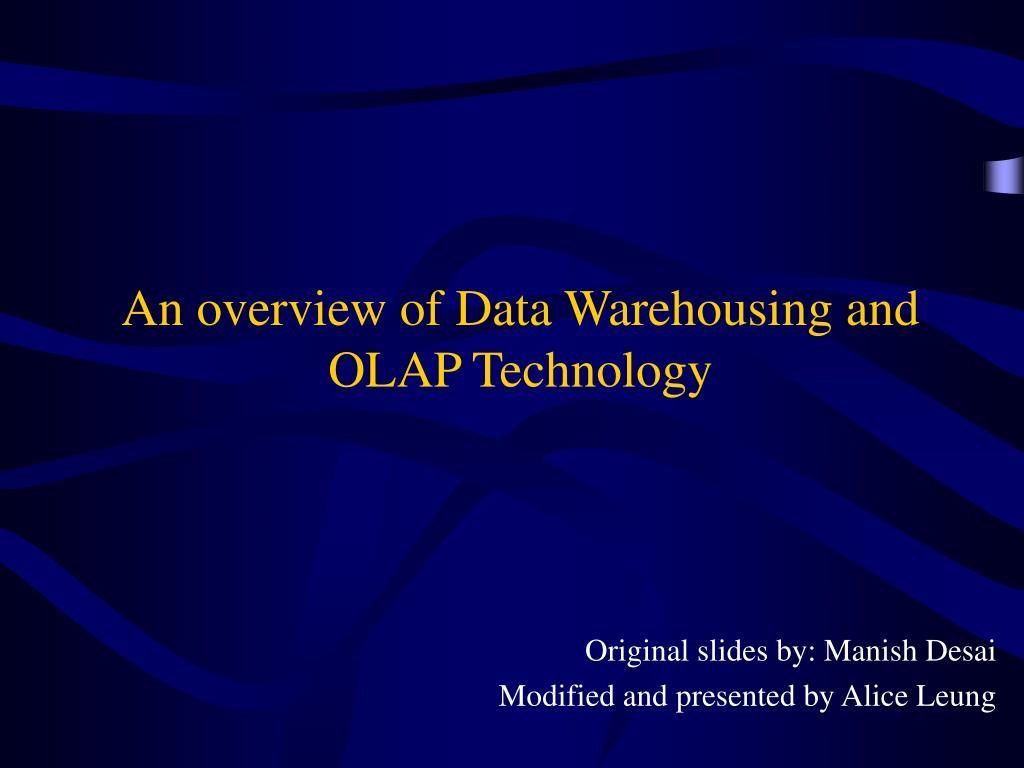 An overview of Data Warehousing and OLAP Technology

Original slides by: Manish Desai
Modified and presented by Alice Leung